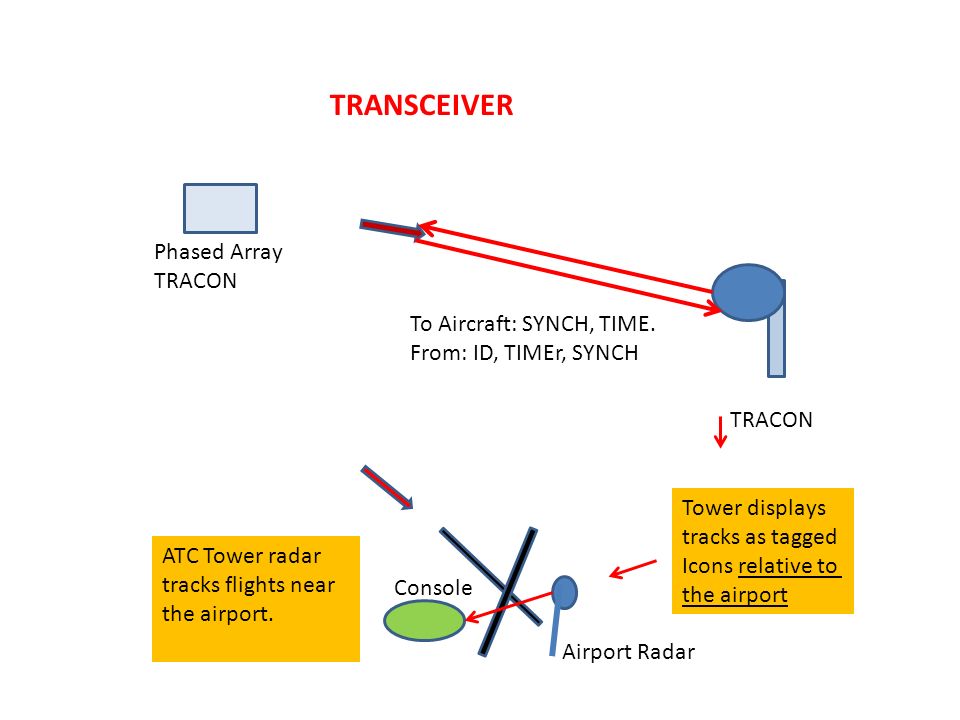 TRANSCEIVER

Phased Array
TRACON

To Aircraft: SYNCH, TIME.
From: ID, TIMEr, SYNCH

TRACON

Tower displays tracks as tagged Icons relative to the airport

ATC Tower radar tracks flights near the airport.

Console

Airport Radar